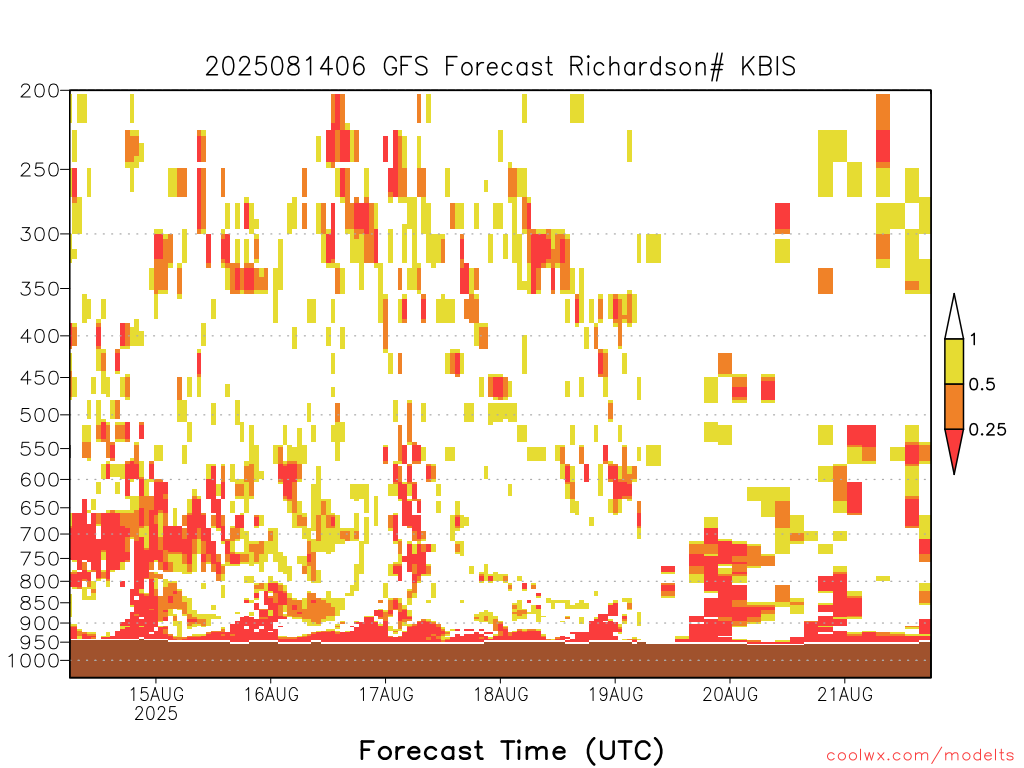 2025081406 GFS Forecast Richardson# KBIS

200
250
300
350
400
450
500
550
600
650
700
750
800
850
900
950
1000

1
0.5
0.25

15AUG
2025
16AUG
17AUG
18AUG
19AUG
20AUG
21AUG

Forecast Time (UTC)

coolwx.com/modelts